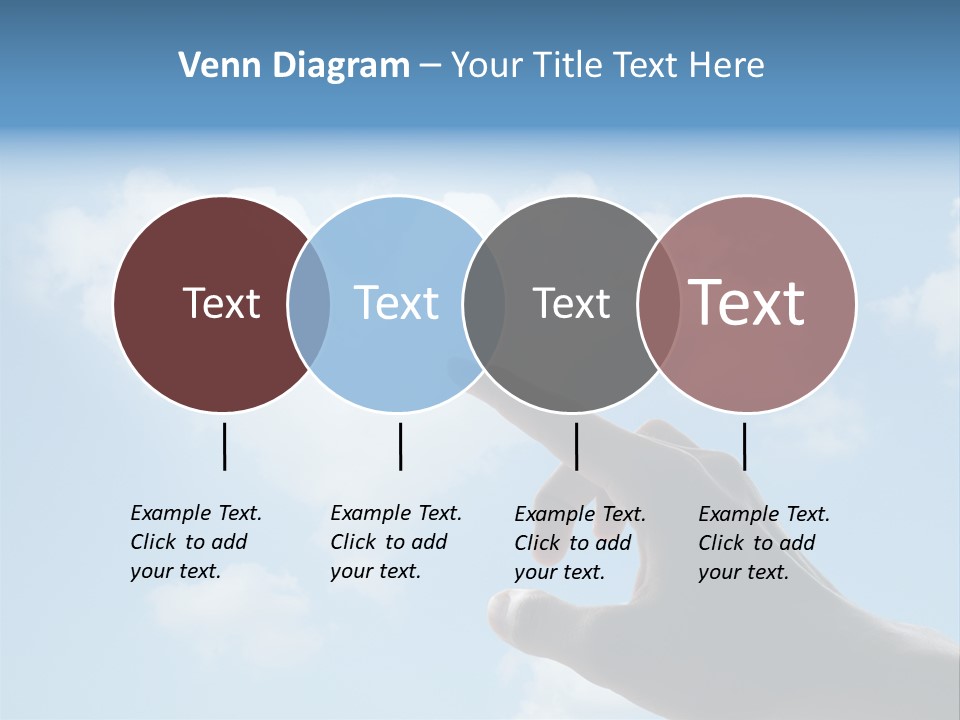 Venn Diagram – Your Title Text Here

Text

Text

Text

Text

Example Text. Click to add your text.

Example Text. Click to add your text.

Example Text. Click to add your text.

Example Text. Click to add your text.